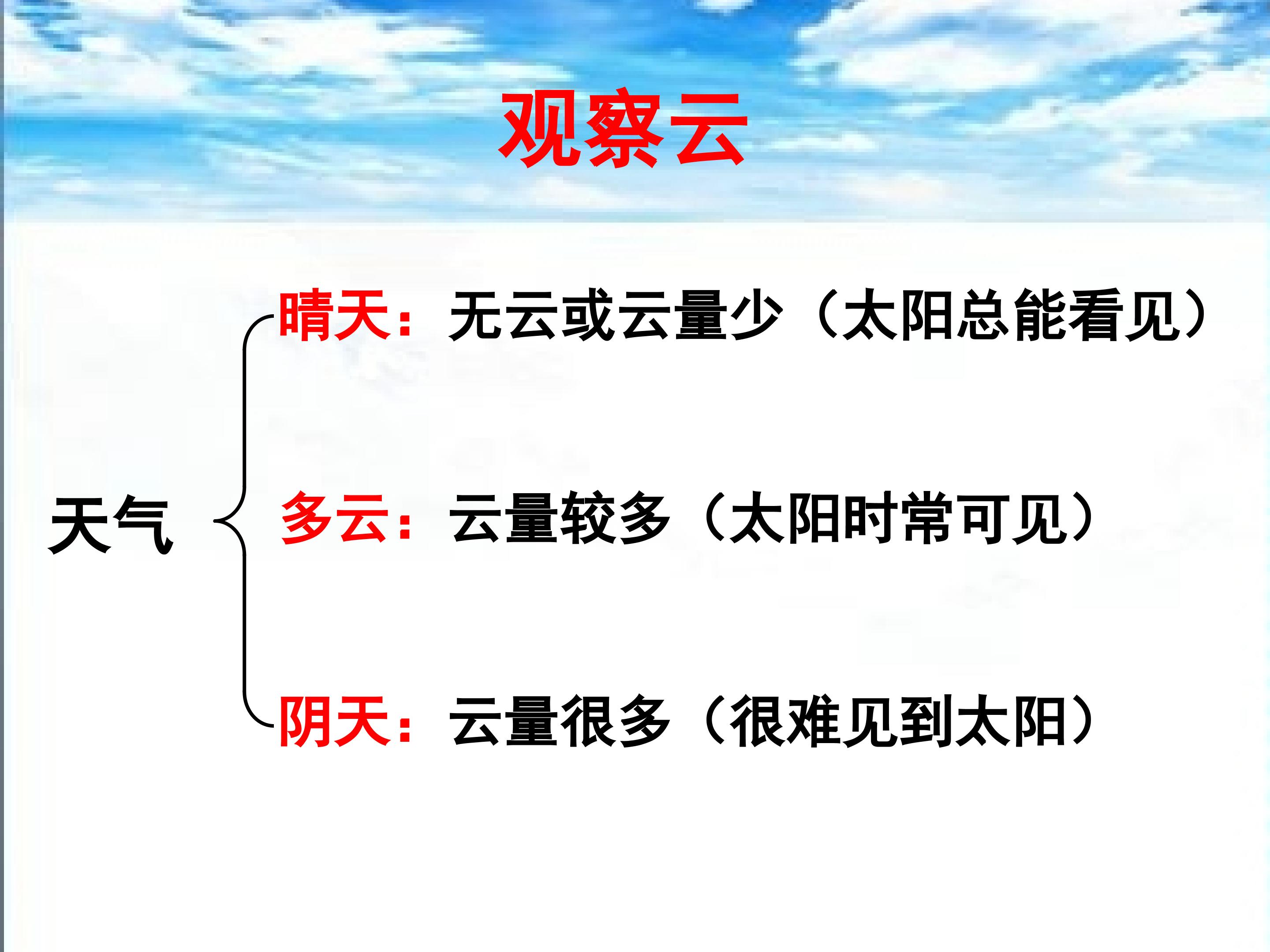 观察云

天气

晴天：无云或云量少（太阳总能看见）

多云：云量较多（太阳时常可见）

阴天：云量很多（很难见到太阳）